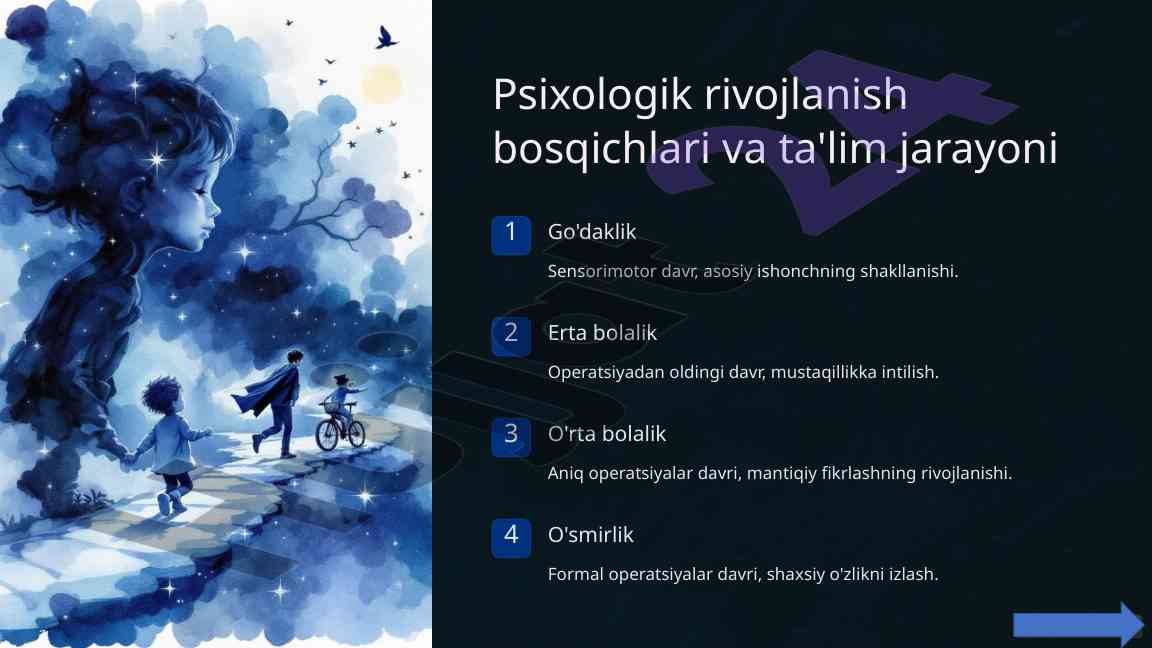 Psixologik rivojlanish bosqichlari va ta'lim jarayoni

1 Go'daklik

Sensorimotor davr, asosiy ishonchning shakllanishi.

2 Erta bolalik

Operatsiyadan oldingi davr, mustaqillikka intilish.

3 O'rta bolalik

Aniq operatsiyalar davri, mantiqiy fikrlashning rivojlanishi.

4 O'smirlik

Formal operatsiyalar davri, shaxsiy o'zlikni izlash.